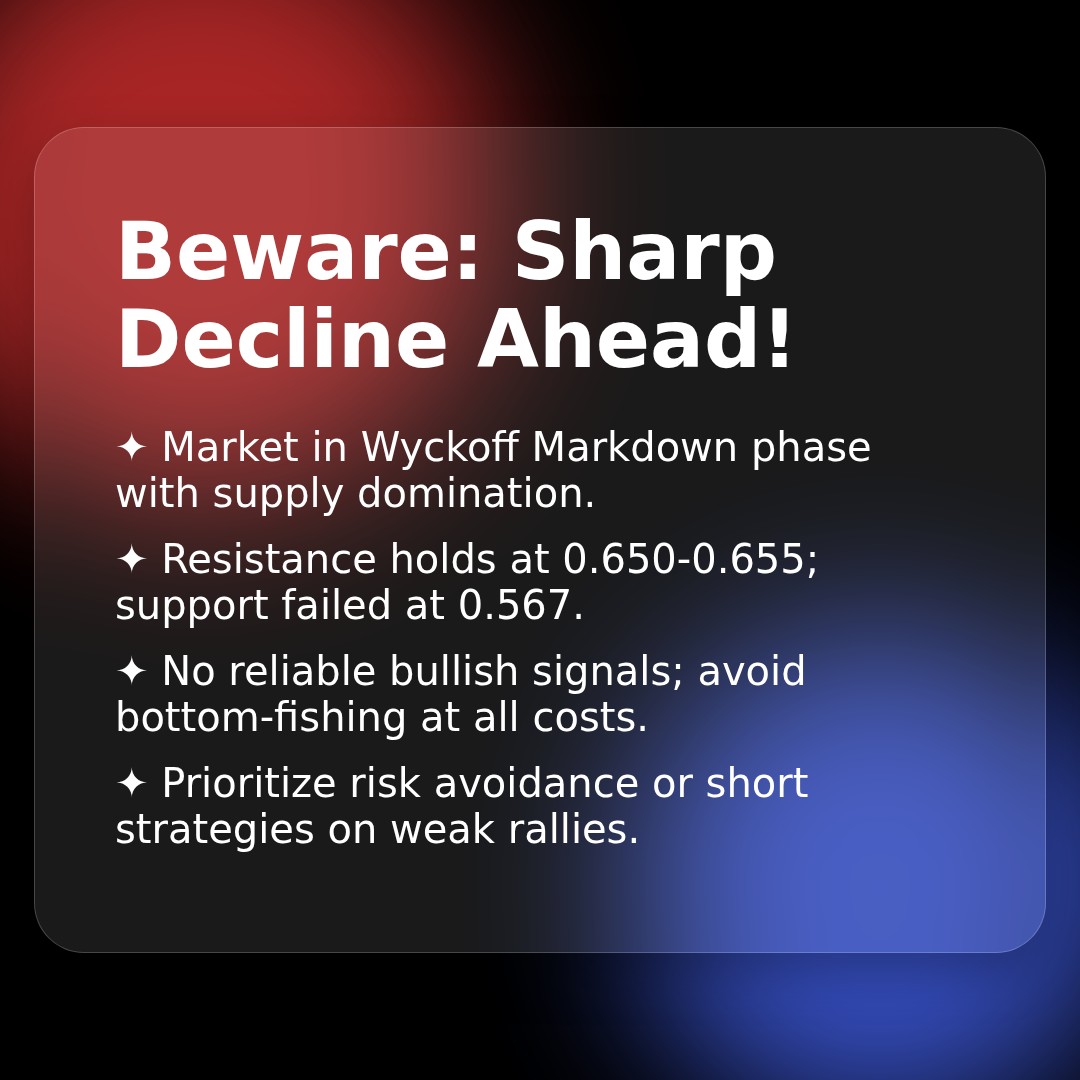 Beware: Sharp Decline Ahead!

✦ Market in Wyckoff Markdown phase with supply domination.

✦ Resistance holds at 0.650-0.655; support failed at 0.567.

✦ No reliable bullish signals; avoid bottom-fishing at all costs.

✦ Prioritize risk avoidance or short strategies on weak rallies.